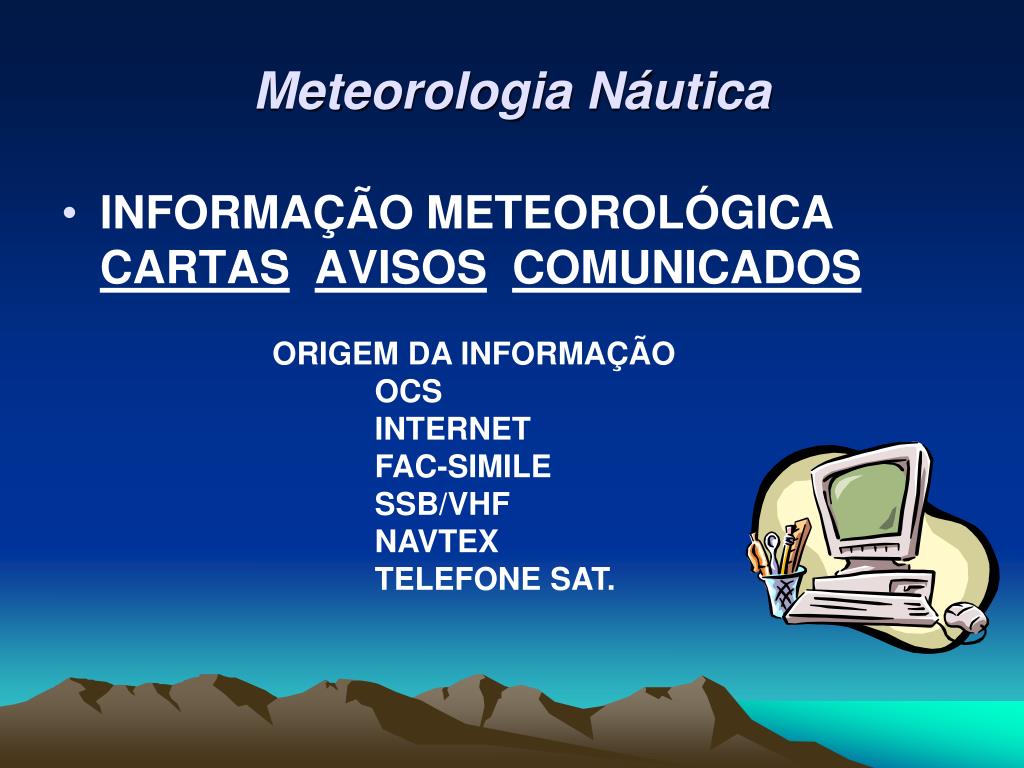 Meteorologia Náutica

• INFORMAÇÃO METEOROLÓGICA CARTAS AVISOS COMUNICADOS

ORIGEM DA INFORMAÇÃO
OCS
INTERNET
FAC-SIMILE
SSB/VHF
NAVTEX
TELEFONE SAT.